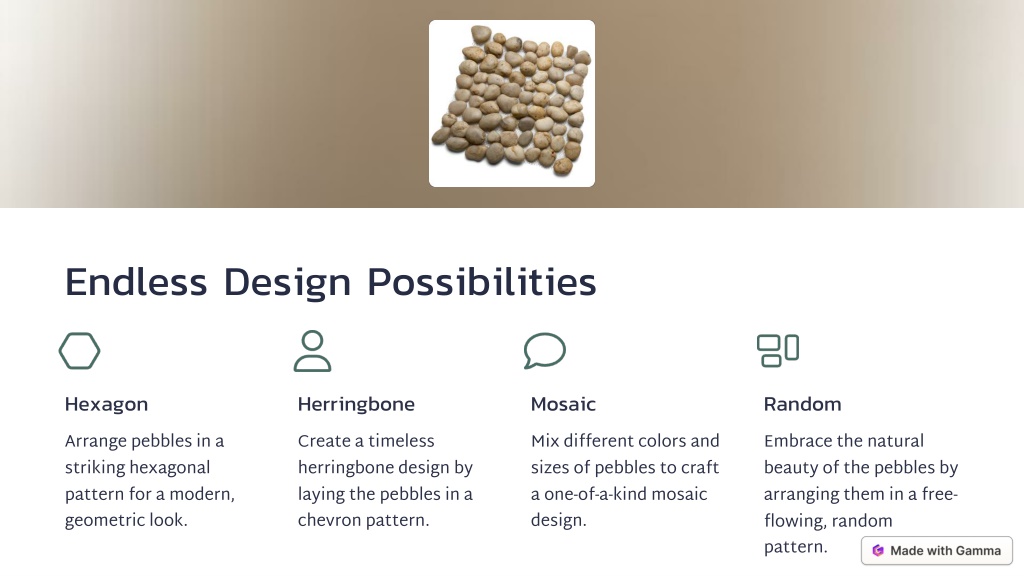 Endless Design Possibilities

Hexagon

Arrange pebbles in a striking hexagonal pattern for a modern, geometric look.

Herringbone

Create a timeless herringbone design by laying the pebbles in a chevron pattern.

Mosaic

Mix different colors and sizes of pebbles to craft a one-of-a-kind mosaic design.

Random

Embrace the natural beauty of the pebbles by arranging them in a free-flowing, random pattern.

Made with Gamma